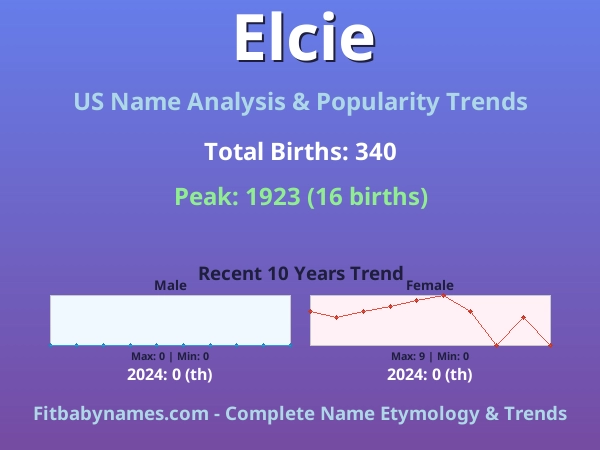 Elcie

US Name Analysis & Popularity Trends

Total Births: 340

Peak: 1923 (16 births)

Recent 10 Years Trend

Male

Max: 0 | Min: 0

2024: 0 (th)

Female

Max: 9 | Min: 0

2024: 0 (th)

Fitbabynames.com - Complete Name Etymology & Trends